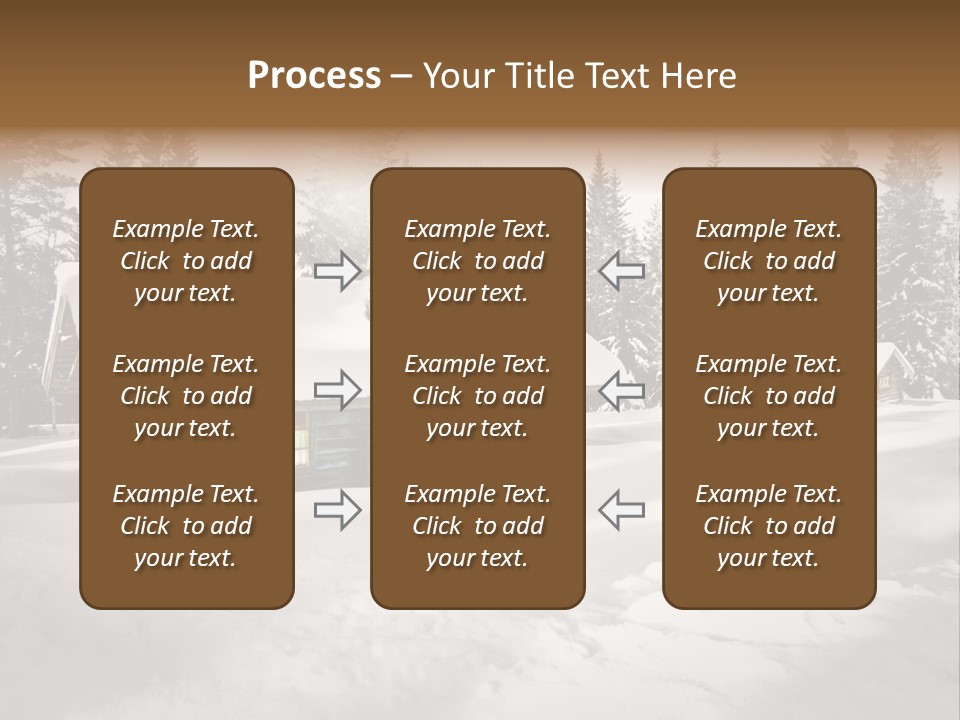 Process – Your Title Text Here

Example Text. Click to add your text.

Example Text. Click to add your text.

Example Text. Click to add your text.

Example Text. Click to add your text.

Example Text. Click to add your text.

Example Text. Click to add your text.

Example Text. Click to add your text.

Example Text. Click to add your text.

Example Text. Click to add your text.